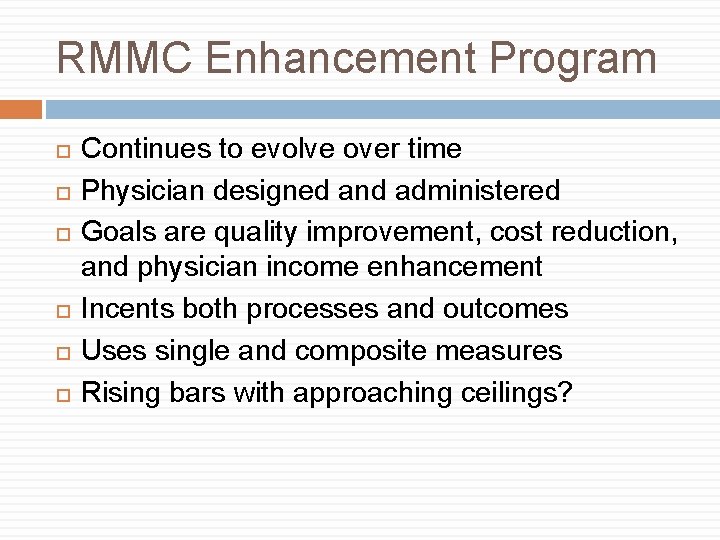 RMMC Enhancement Program

- Continues to evolve over time
- Physician designed and administered
- Goals are quality improvement, cost reduction, and physician income enhancement
- Incents both processes and outcomes
- Uses single and composite measures
- Rising bars with approaching ceilings?